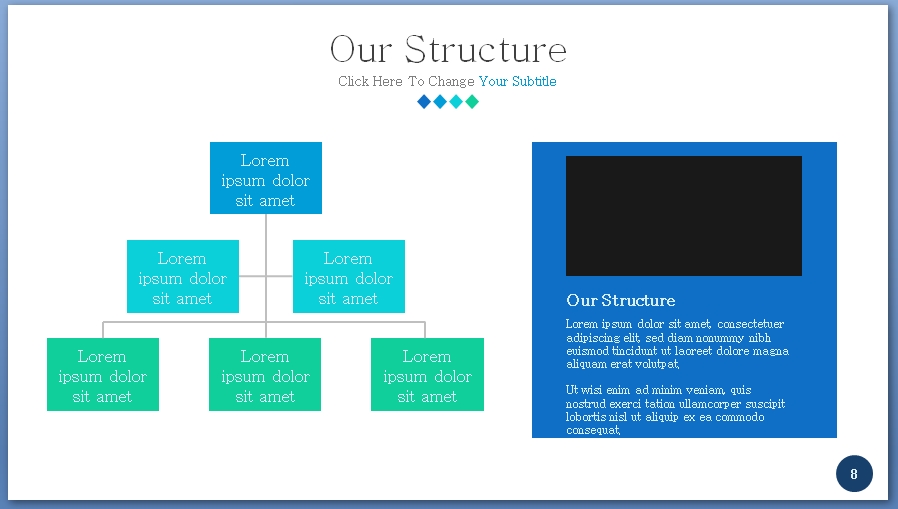 Our Structure

Click Here To Change Your Subtitle

Lorem ipsum dolor sit amet

Lorem ipsum dolor sit amet

Lorem ipsum dolor sit amet

Lorem ipsum dolor sit amet

Lorem ipsum dolor sit amet

Lorem ipsum dolor sit amet

Our Structure

Lorem ipsum dolor sit amet, consectetuer adipiscing elit, sed diam nonummy nibh euismod tincidunt ut laoreet dolore magna aliquam erat volutpat.

Ut wisi enim ad minim veniam, quis nostrud exerci tation ullamcorper suscipit lobortis nisl ut aliquip ex ea commodo consequat.

8